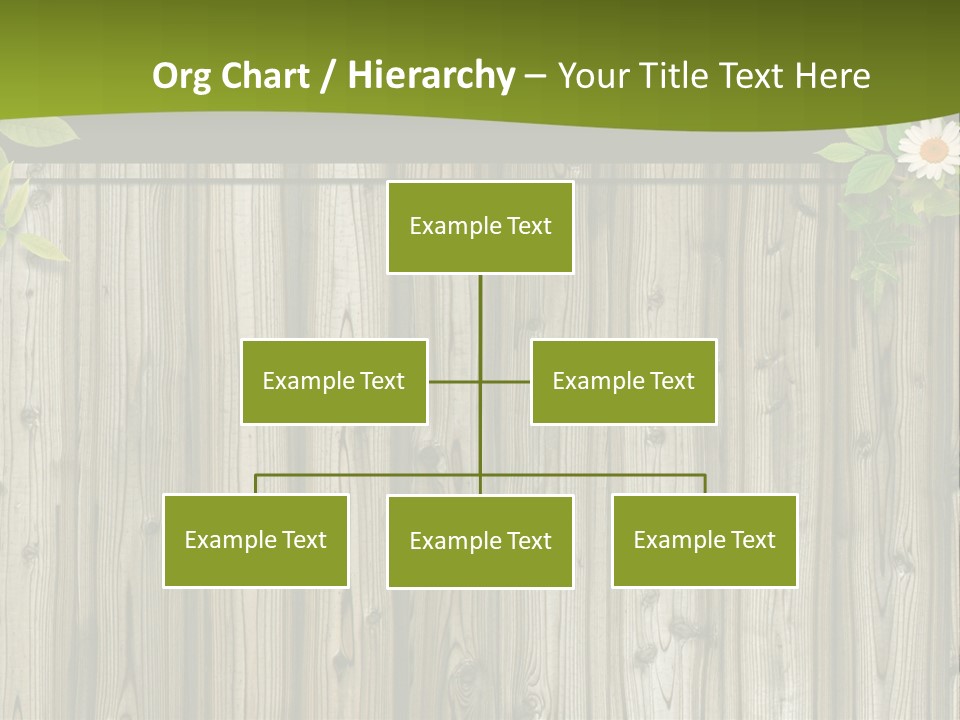 Org Chart / Hierarchy – Your Title Text Here

Example Text

Example Text

Example Text

Example Text

Example Text

Example Text